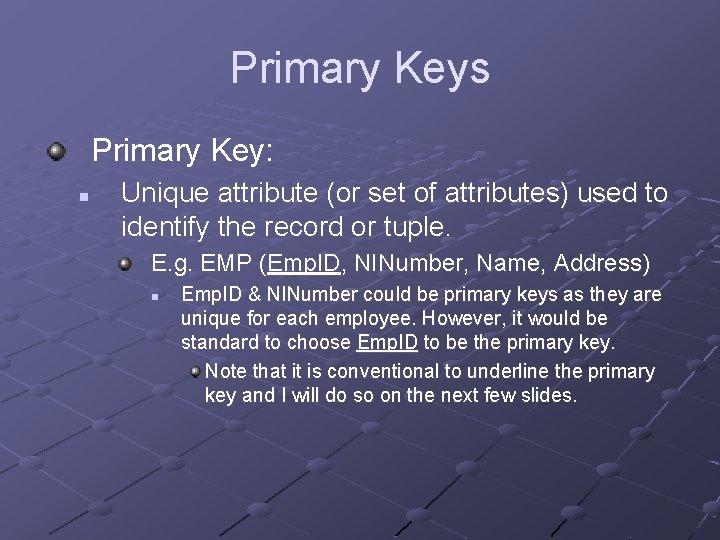 Primary Keys

Primary Key:

Unique attribute (or set of attributes) used to identify the record or tuple.

E.g. EMP (EmpID, NINumber, Name, Address)

EmpID & NINumber could be primary keys as they are unique for each employee. However, it would be standard to choose EmpID to be the primary key.

Note that it is conventional to underline the primary key and I will do so on the next few slides.